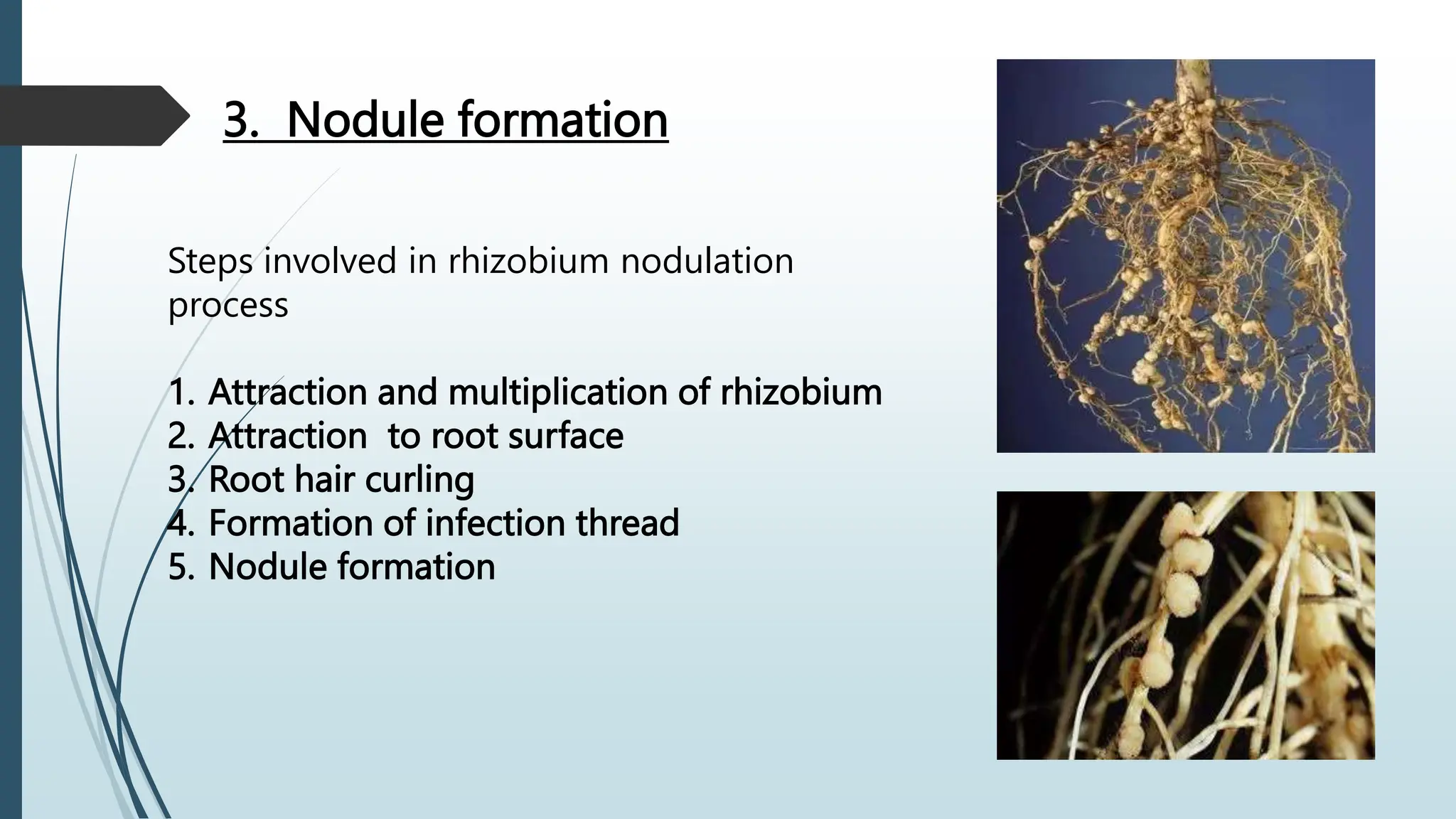 3. Nodule formation

Steps involved in rhizobium nodulation process

1. Attraction and multiplication of rhizobium
2. Attraction to root surface
3. Root hair curling
4. Formation of infection thread
5. Nodule formation